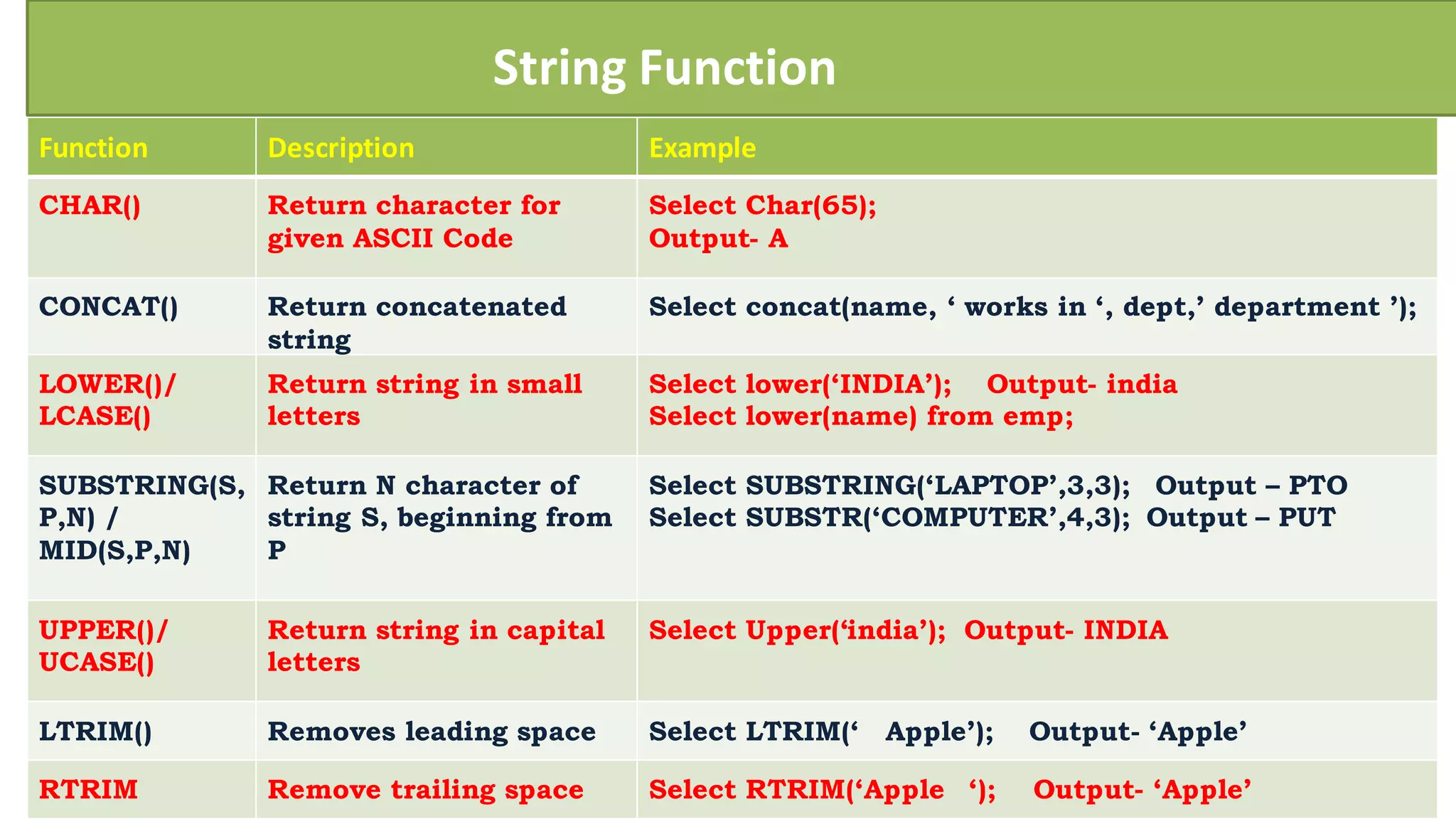 String Function

| Function | Description | Example |
|---|---|---|
| CHAR() | Return character for given ASCII Code | Select Char(65); Output- A |
| CONCAT() | Return concatenated string | Select concat(name, ‘ works in ‘, dept,’ department ’); |
| LOWER()/ LCASE() | Return string in small letters | Select lower(‘INDIA’); Output- india Select lower(name) from emp; |
| SUBSTRING(S, P,N) / MID(S,P,N) | Return N character of string S, beginning from P | Select SUBSTRING(‘LAPTOP’,3,3); Output – PTO Select SUBSTR(‘COMPUTER’,4,3); Output – PUT |
| UPPER()/ UCASE() | Return string in capital letters | Select Upper(‘india’); Output- INDIA |
| LTRIM() | Removes leading space | Select LTRIM(‘ Apple’); Output- ‘Apple’ |
| RTRIM | Remove trailing space | Select RTRIM(‘Apple ‘); Output- ‘Apple’ |